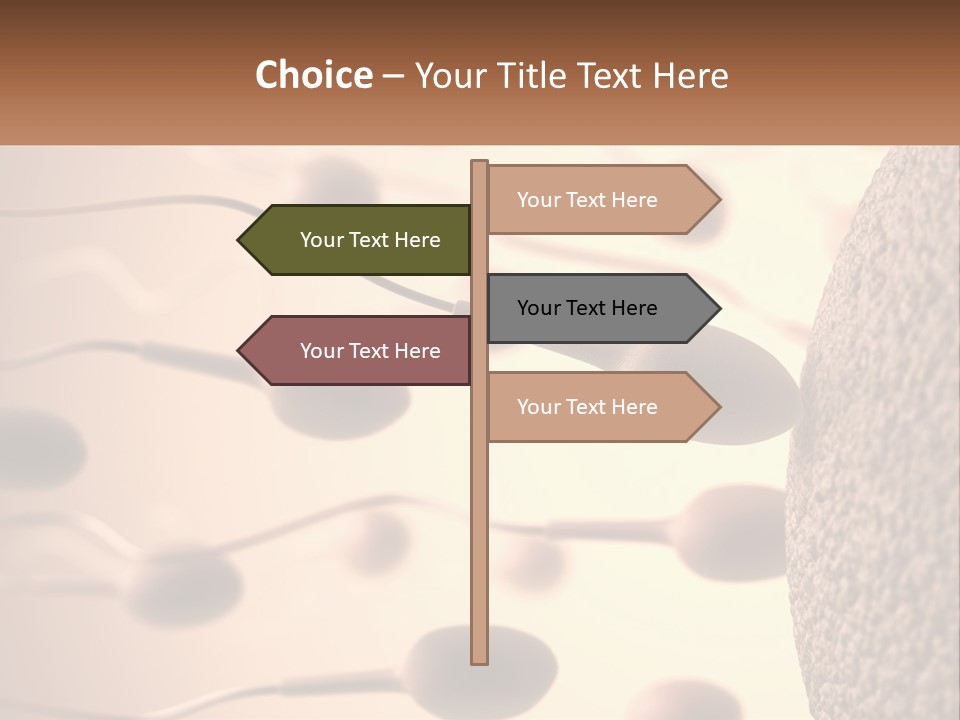 Choice – Your Title Text Here

Your Text Here

Your Text Here

Your Text Here

Your Text Here

Your Text Here